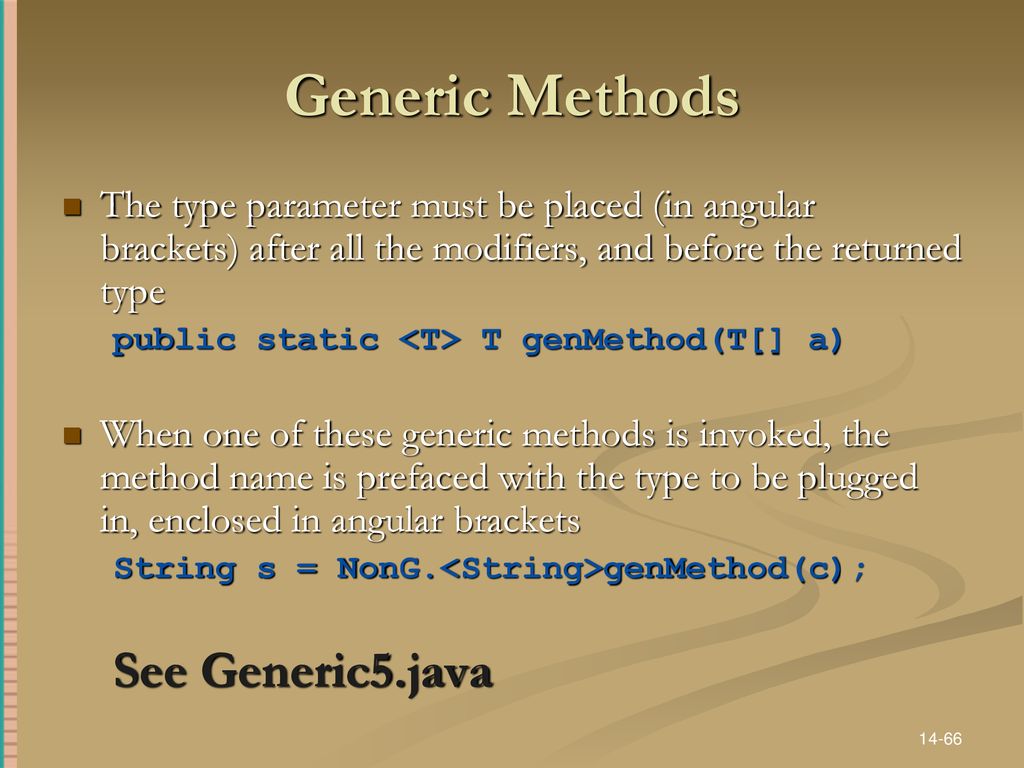 Generic Methods

The type parameter must be placed (in angular brackets) after all the modifiers, and before the returned type

public static <T> T genMethod(T[] a)

When one of these generic methods is invoked, the method name is prefaced with the type to be plugged in, enclosed in angular brackets

String s = NonG.<String>genMethod(c);

See Generic5.java

14-66